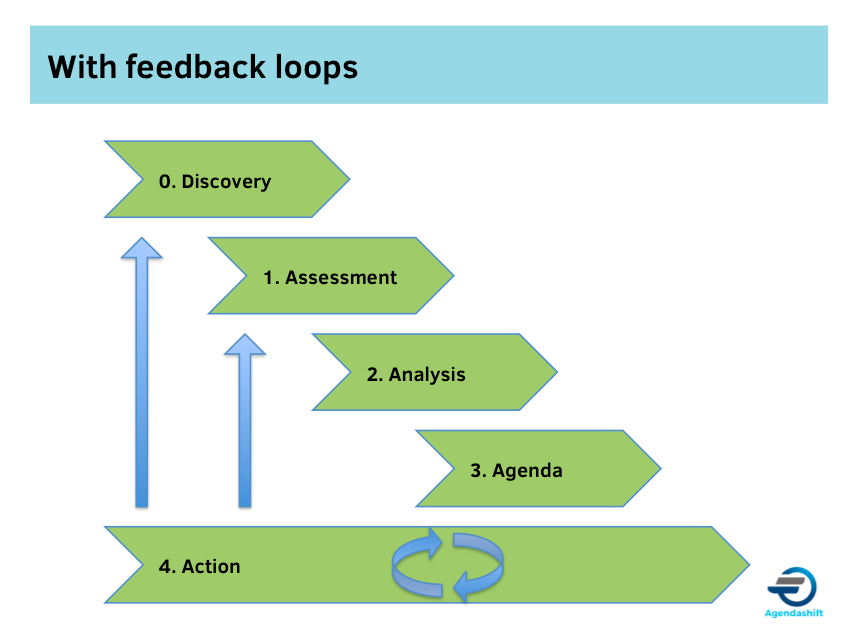 With feedback loops

0. Discovery

1. Assessment

2. Analysis

3. Agenda

4. Action

Agendashift